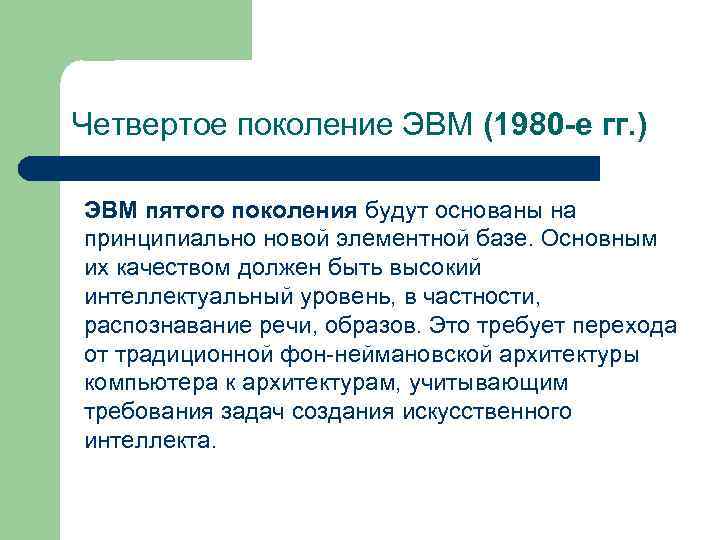 Четвертое поколение ЭВМ (1980-е гг.)

ЭВМ пятого поколения будут основаны на принципиально новой элементной базе. Основным их качеством должен быть высокий интеллектуальный уровень, в частности, распознавание речи, образов. Это требует перехода от традиционной фон-неймановской архитектуры компьютера к архитектурам, учитывающим требования задач создания искусственного интеллекта.